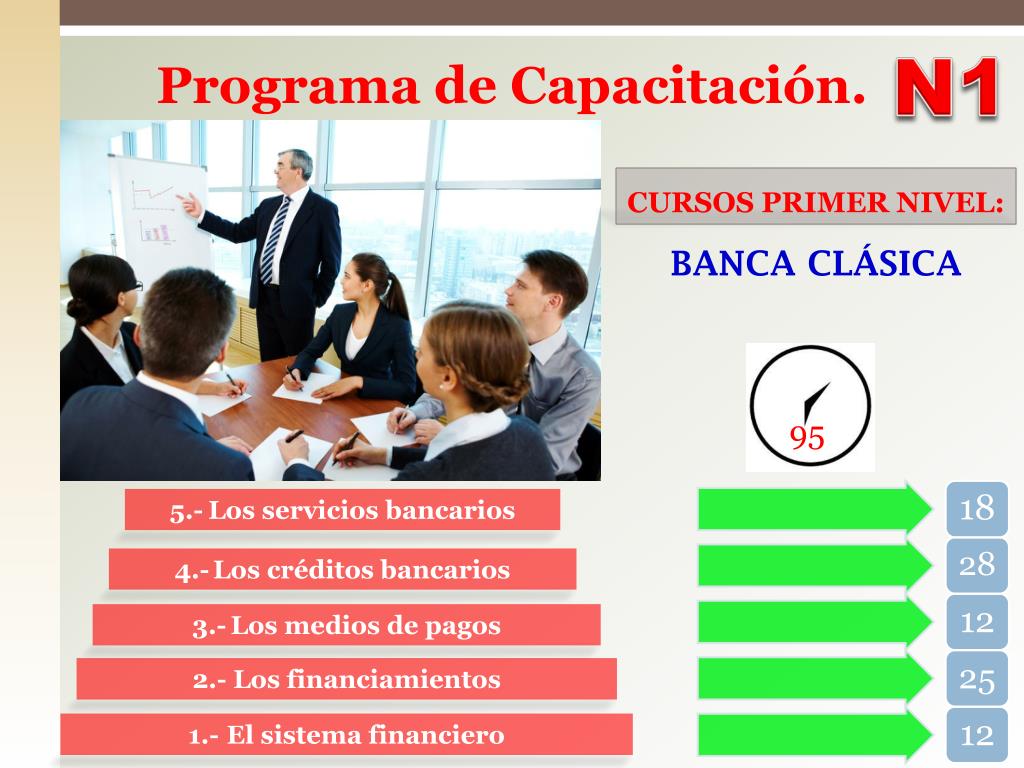 Programa de Capacitación. N1

CURSOS PRIMER NIVEL:

BANCA CLÁSICA

95

5.- Los servicios bancarios

18

4.- Los créditos bancarios

28

3.- Los medios de pagos

12

2.- Los financiamientos

25

1.- El sistema financiero

12